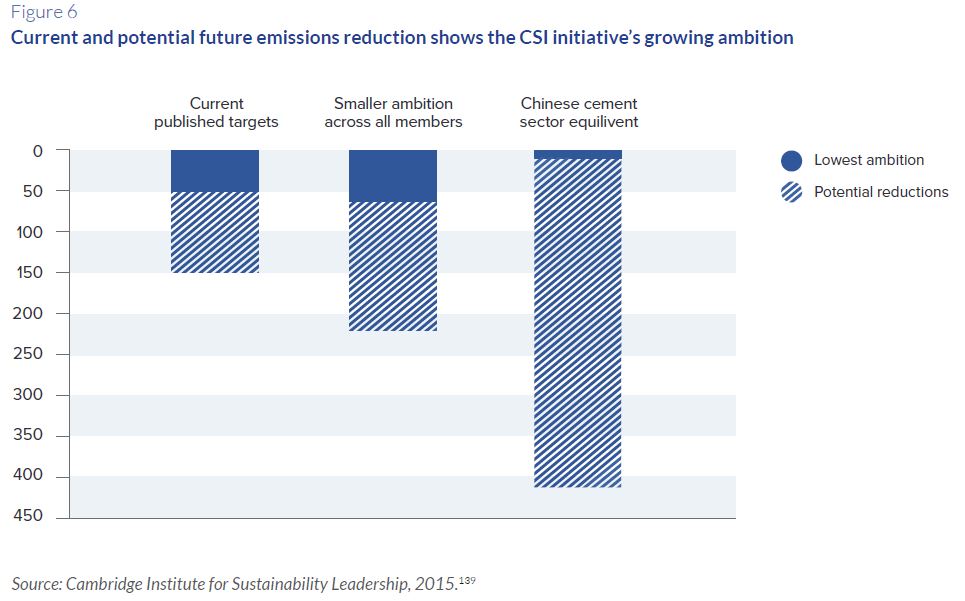 Figure 6
Current and potential future emissions reduction shows the CSI initiative's growing ambition

Current published targets

Smaller ambition across all members

Chinese cement sector equilivent

0
50
100
150
200
250
300
350
400
450

Lowest ambition

Potential reductions

Source: Cambridge Institute for Sustainability Leadership, 2015.$^{139}$